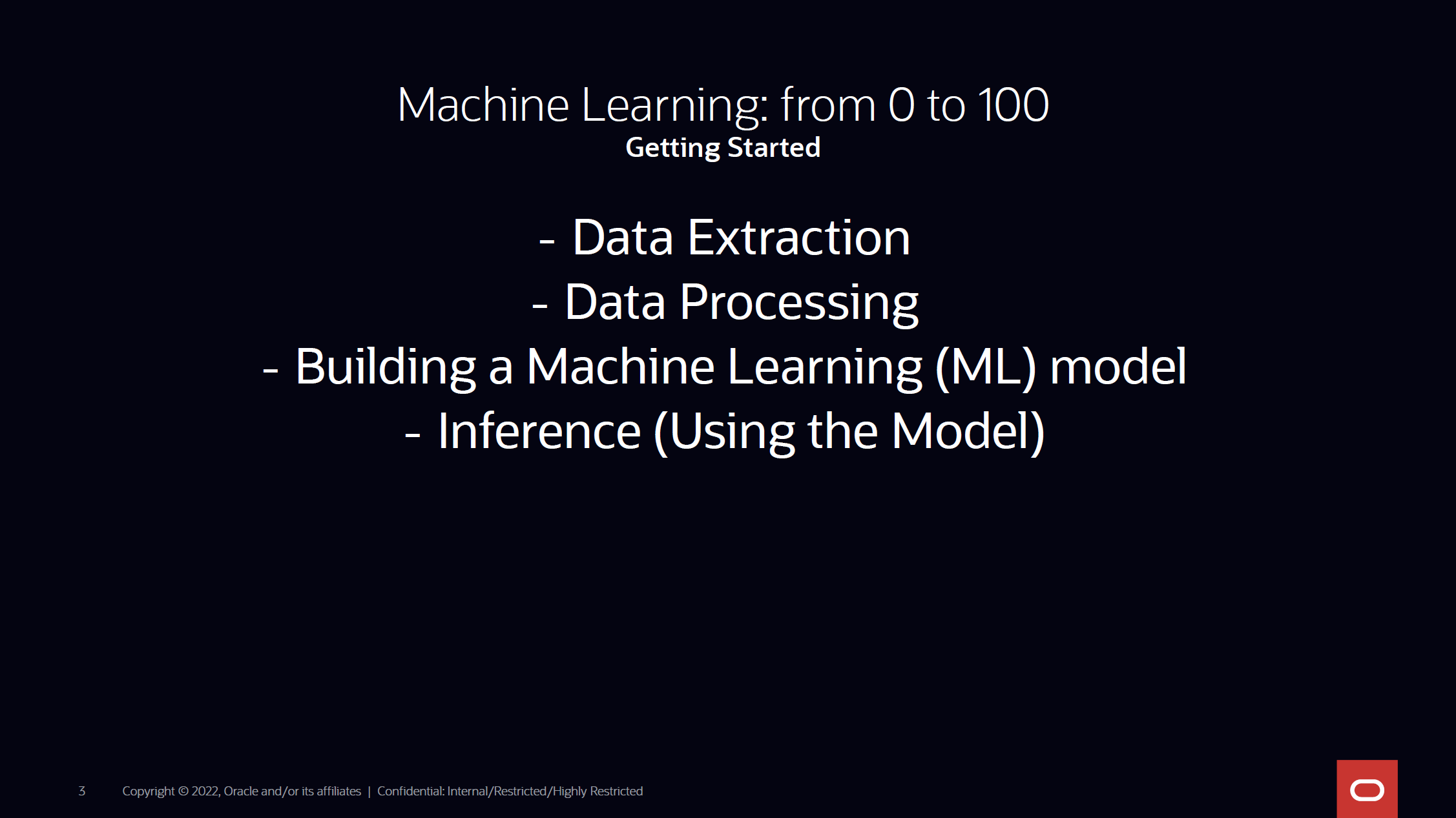 Machine Learning: from 0 to 100
Getting Started

- Data Extraction
- Data Processing
- Building a Machine Learning (ML) model
- Inference (Using the Model)

3 Copyright © 2022, Oracle and/or its affiliates | Confidential: Internal/Restricted/Highly Restricted